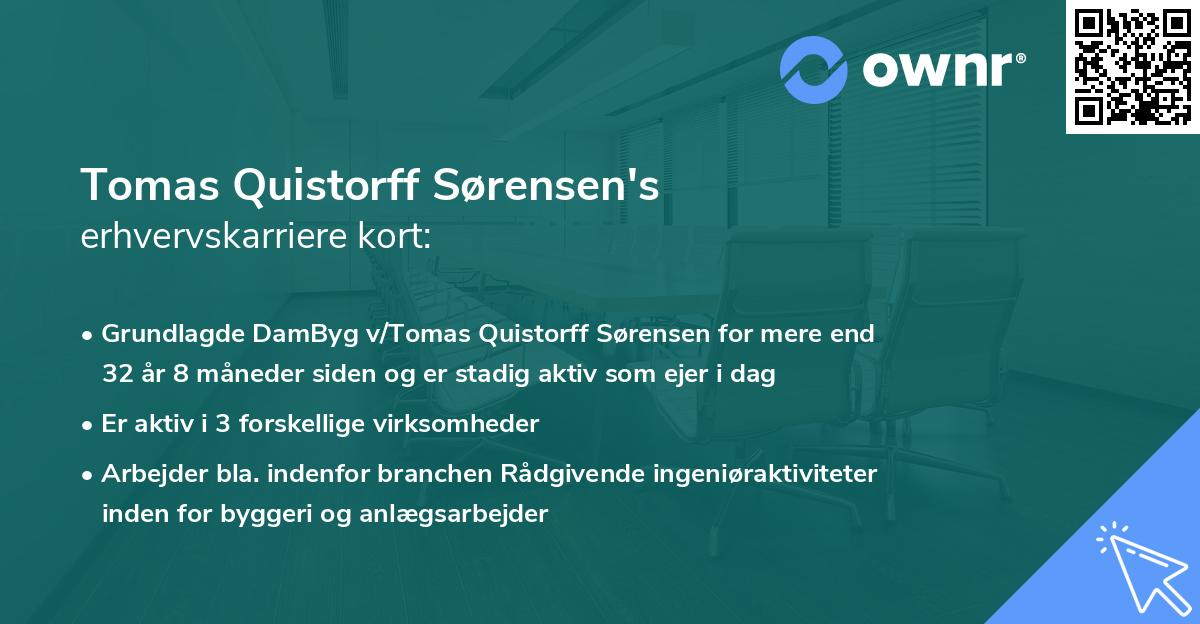 ownr®

Tomas Quistorff Sørensen's
erhvervskarriere kort:

• Grundlagde DamByg v/Tomas Quistorff Sørensen for mere end 32 år 8 måneder siden og er stadig aktiv som ejer i dag
• Er aktiv i 3 forskellige virksomheder
• Arbejder bla. indenfor branchen Rådgivende ingeniøraktiviteter inden for byggeri og anlægsarbejder